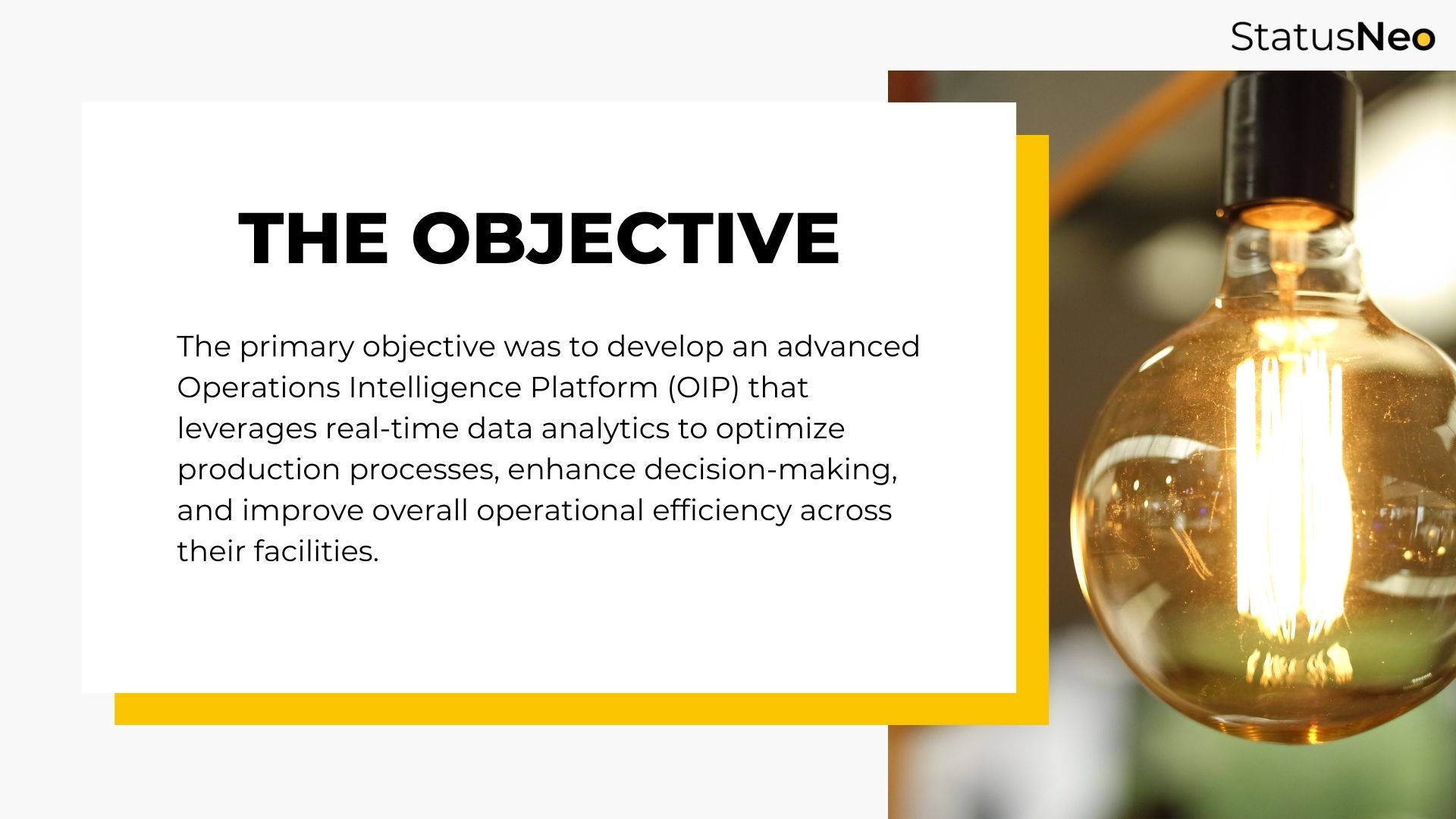 StatusNeo

THE OBJECTIVE

The primary objective was to develop an advanced Operations Intelligence Platform (OIP) that leverages real-time data analytics to optimize production processes, enhance decision-making, and improve overall operational efficiency across their facilities.